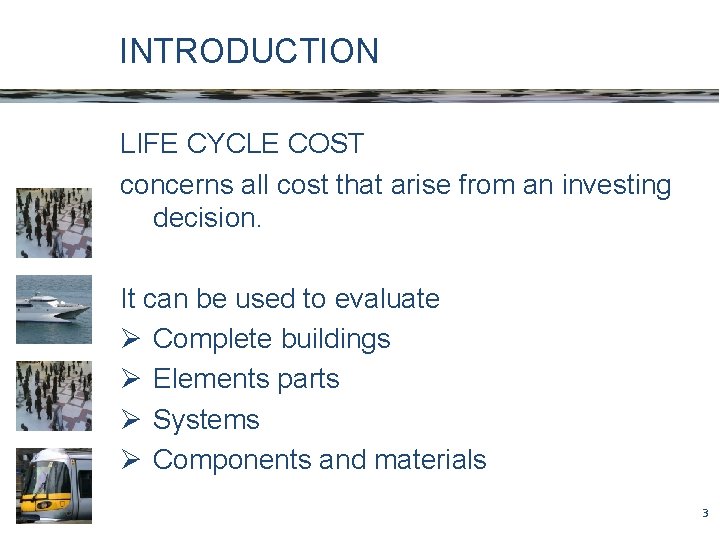 INTRODUCTION

LIFE CYCLE COST

concerns all cost that arise from an investing decision.

It can be used to evaluate

➢ Complete buildings
➢ Elements parts
➢ Systems
➢ Components and materials

3